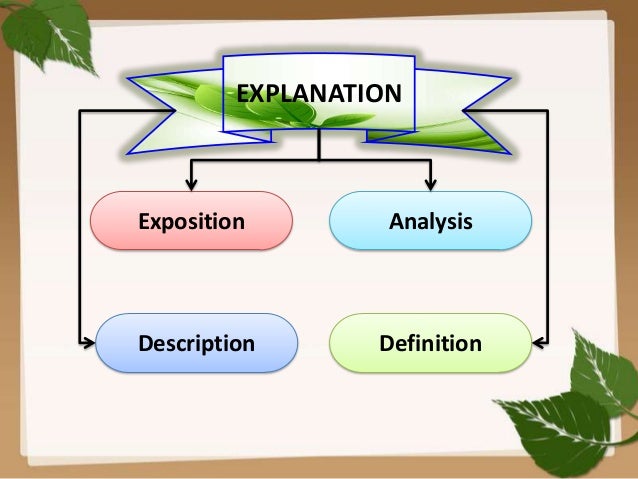 EXPLANATION

Exposition

Analysis

Description

Definition